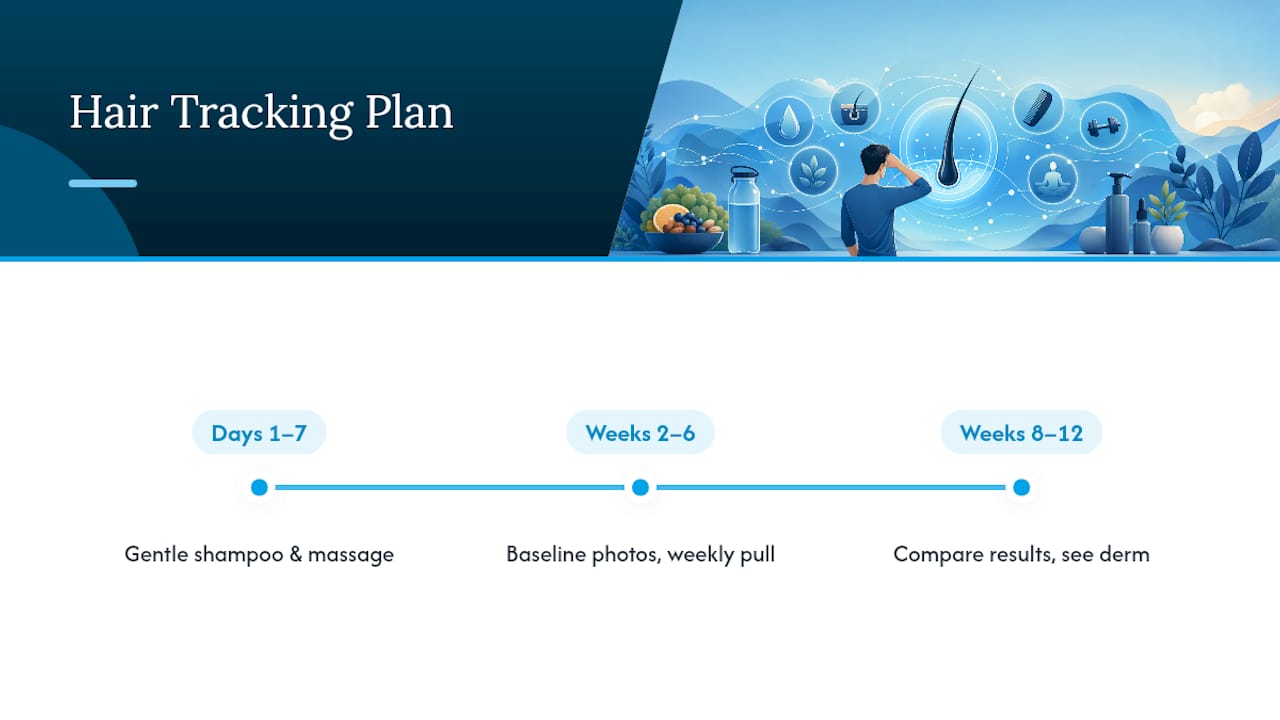 Hair Tracking Plan

Days 1–7

Gentle shampoo & massage

Weeks 2–6

Baseline photos, weekly pull

Weeks 8–12

Compare results, see derm